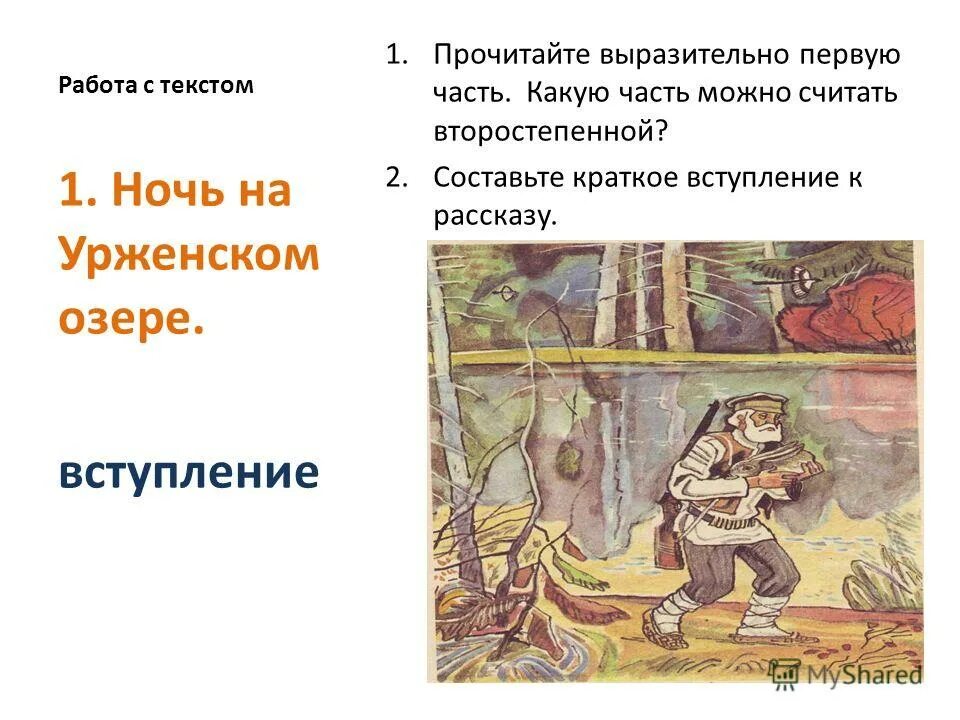 Работа с текстом

1. Ночь на Урженском озере.

вступление

1. Прочитайте выразительно первую часть. Какую часть можно считать второстепенной?
2. Составьте краткое вступление к рассказу.

MyShared